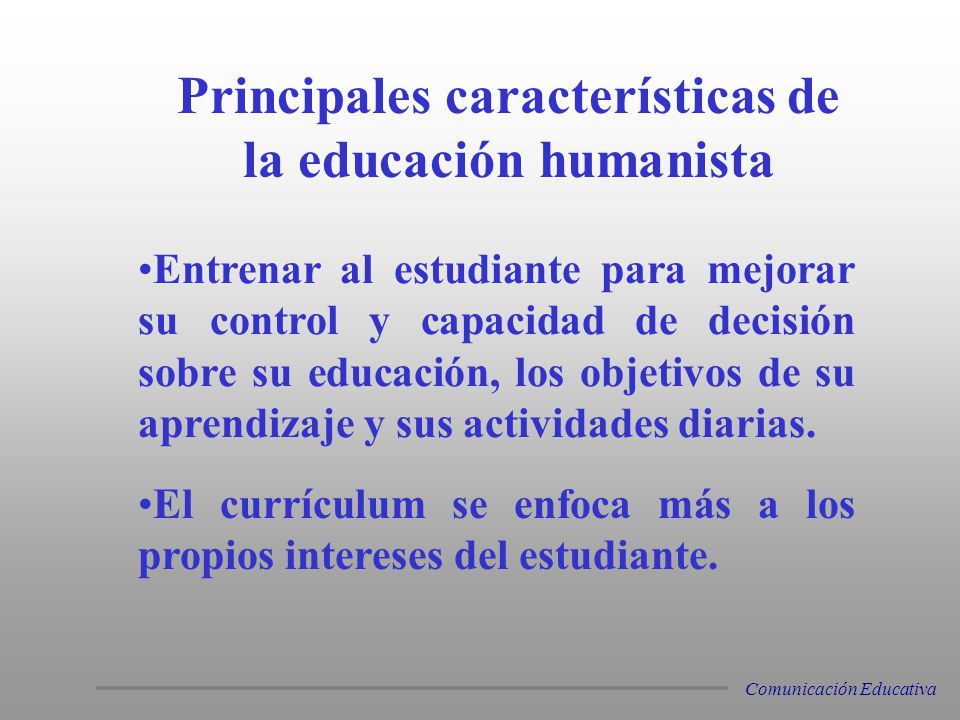 Principales características de la educación humanista

•Entrenar al estudiante para mejorar su control y capacidad de decisión sobre su educación, los objetivos de su aprendizaje y sus actividades diarias.

•El currículum se enfoca más a los propios intereses del estudiante.

Comunicación Educativa